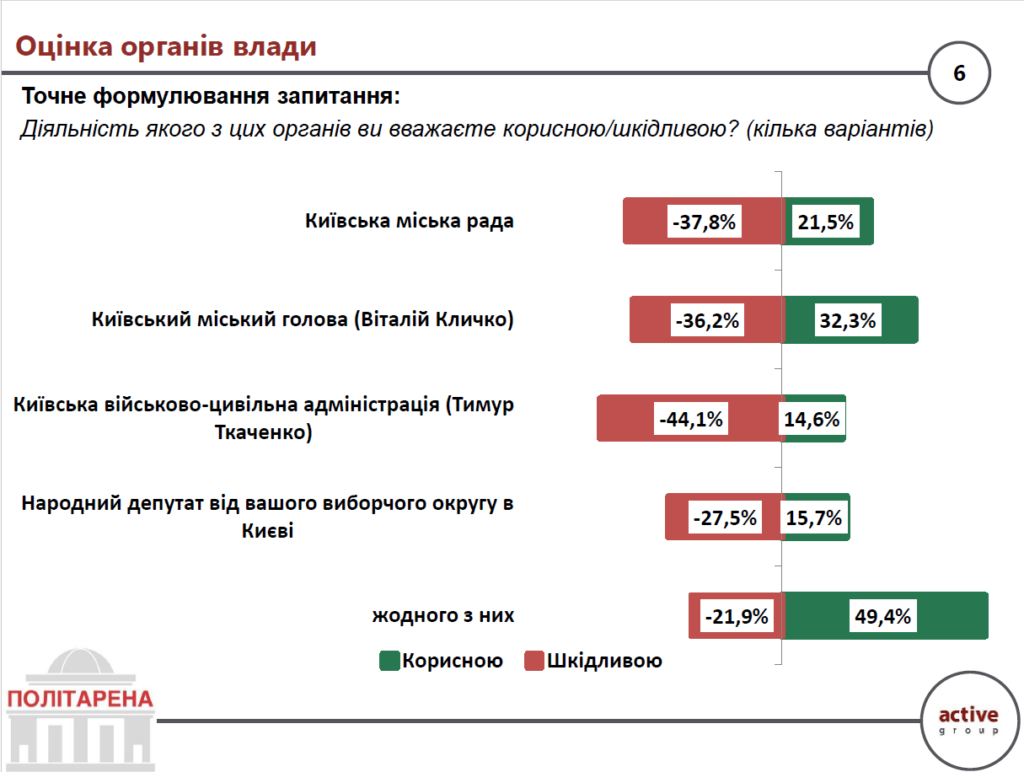 Оцінка органів влади

6

Точне формулювання запитання:
Діяльність якого з цих органів ви вважаєте корисною/шкідливою? (кілька варіантів)

Київська міська рада -37,8% 21,5%

Київський міський голова (Віталій Кличко) -36,2% 32,3%

Київська військово-цивільна адміністрація (Тимур Ткаченко) -44,1% 14,6%

Народний депутат від вашого виборчого округу в Києві -27,5% 15,7%

жодного з них -21,9% 49,4%

Корисною Шкідливою

ПОЛІТАРЕНА

active group